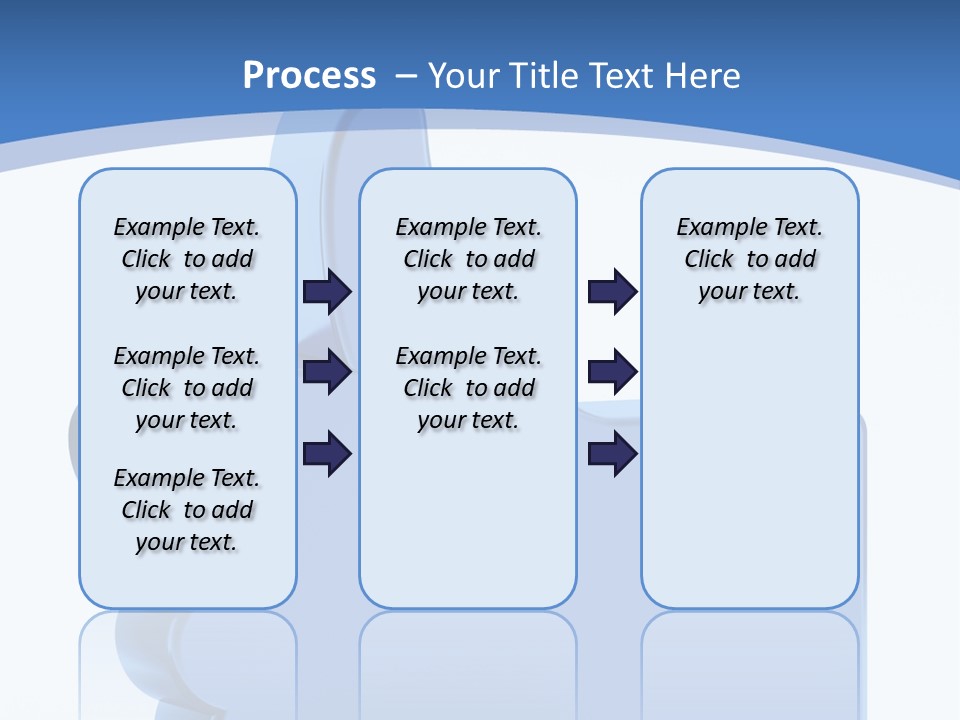 Process – Your Title Text Here

Example Text. Click to add your text.

Example Text. Click to add your text.

Example Text. Click to add your text.

Example Text. Click to add your text.

Example Text. Click to add your text.

Example Text. Click to add your text.